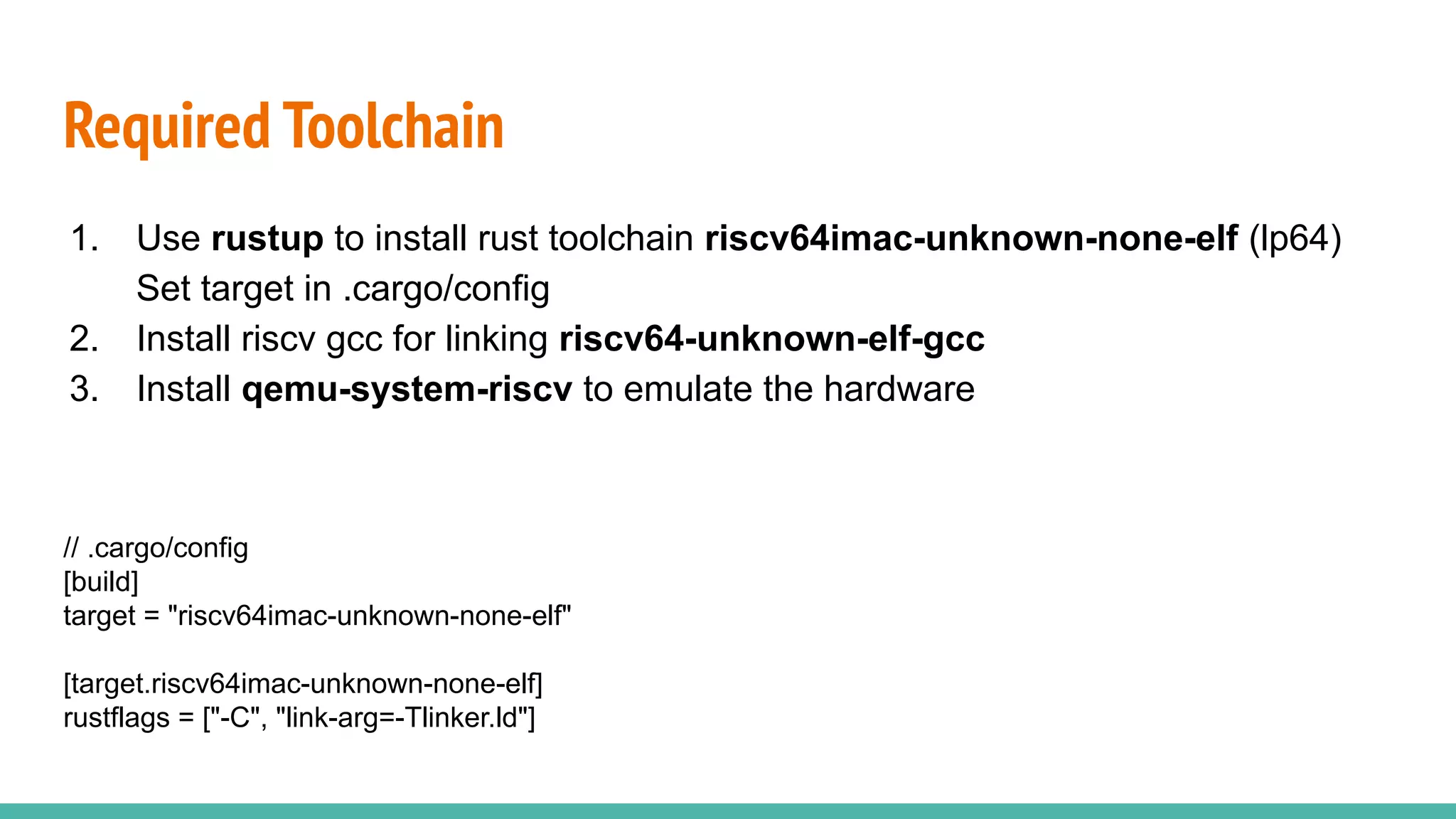 Required Toolchain

1. Use rustup to install rust toolchain riscv64imac-unknown-none-elf (lp64)
Set target in .cargo/config
2. Install riscv gcc for linking riscv64-unknown-elf-gcc
3. Install qemu-system-riscv to emulate the hardware

// .cargo/config
[build]
target = "riscv64imac-unknown-none-elf"

[target.riscv64imac-unknown-none-elf]
rustflags = ["-C", "link-arg=-Tlinker.ld"]